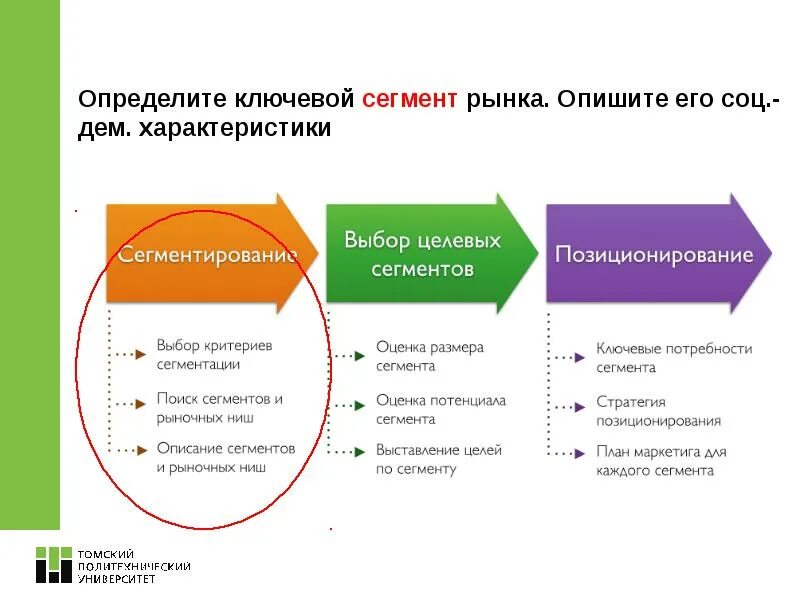 Определите ключевой сегмент рынка. Опишите его соц.-дем. характеристики

Сегментирование

Выбор критериев сегментации

Поиск сегментов и рыночных ниш

Описание сегментов и рыночных ниш

Выбор целевых сегментов

Оценка размера сегмента

Оценка потенциала сегмента

Выставление целей по сегменту

Позиционирование

Ключевые потребности сегмента

Стратегия позиционирования

План маркетига для каждого сегмента

ТОМСКИЙ ПОЛИТЕХНИЧЕСКИЙ УНИВЕРСИТЕТ